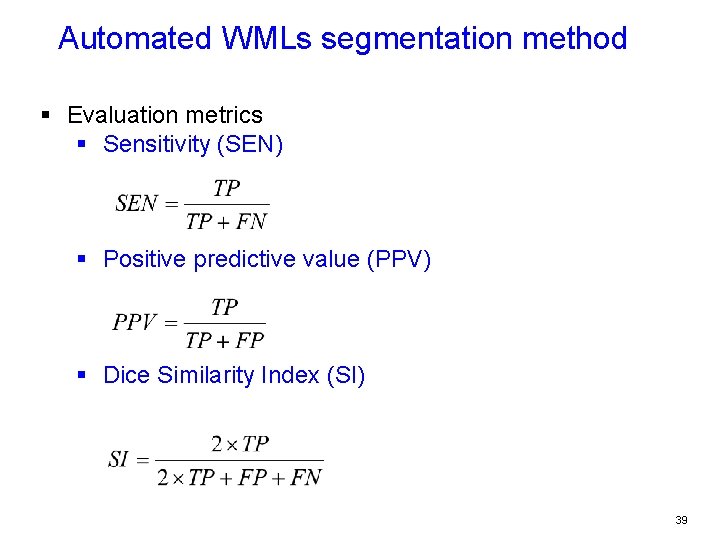 Automated WMLs segmentation method

▪ Evaluation metrics
  ▪ Sensitivity (SEN)

$SEN = \frac{TP}{TP + FN}$

  ▪ Positive predictive value (PPV)

$PPV = \frac{TP}{TP + FP}$

  ▪ Dice Similarity Index (SI)

$SI = \frac{2 \times TP}{2 \times TP + FP + FN}$

39